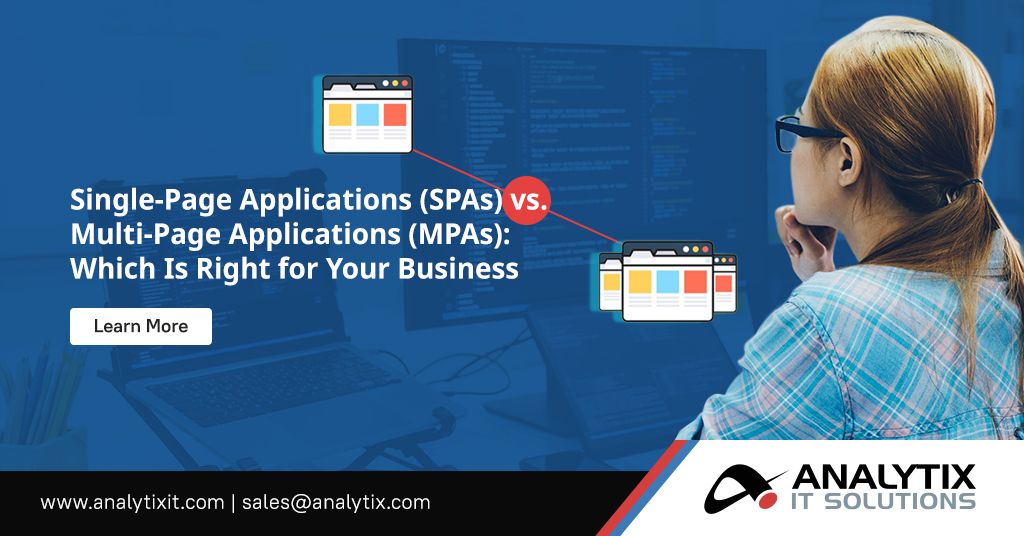 Single-Page Applications (SPAs) vs. Multi-Page Applications (MPAs): Which Is Right for Your Business

Learn More

www.analytixit.com | sales@analytix.com

ANALYTIX IT SOLUTIONS